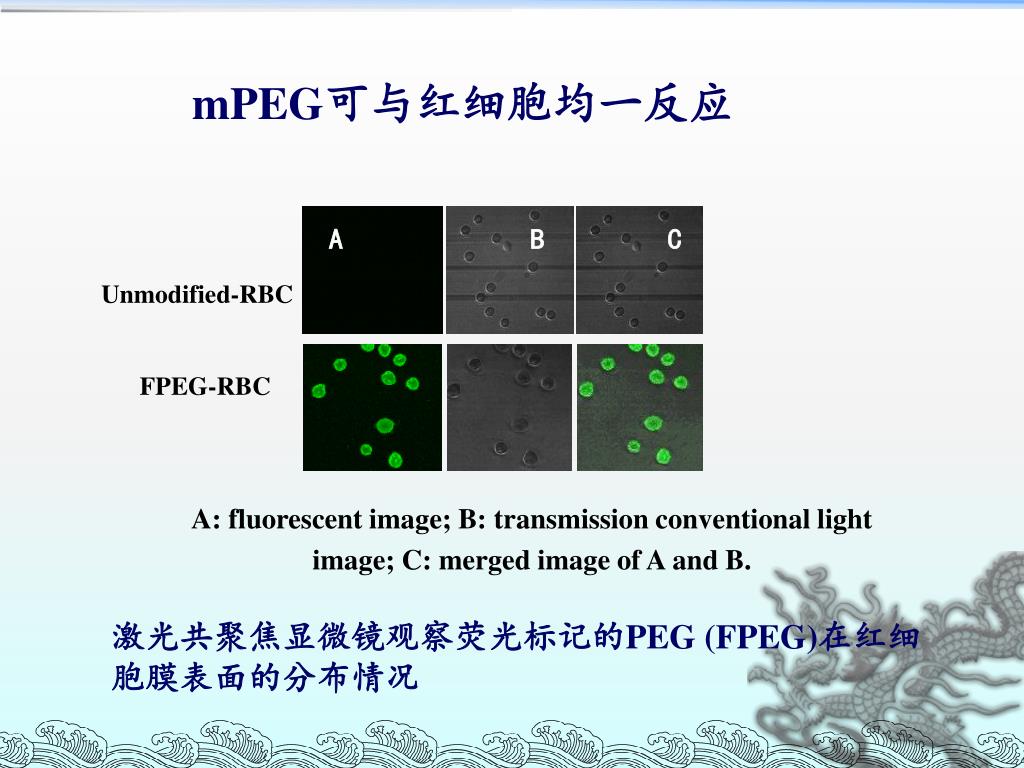 mPEG可与红细胞均一反应

A

B

C

Unmodified-RBC

FPEG-RBC

A: fluorescent image; B: transmission conventional light image; C: merged image of A and B.

激光共聚焦显微镜观察荧光标记的PEG (FPEG)在红细胞膜表面的分布情况